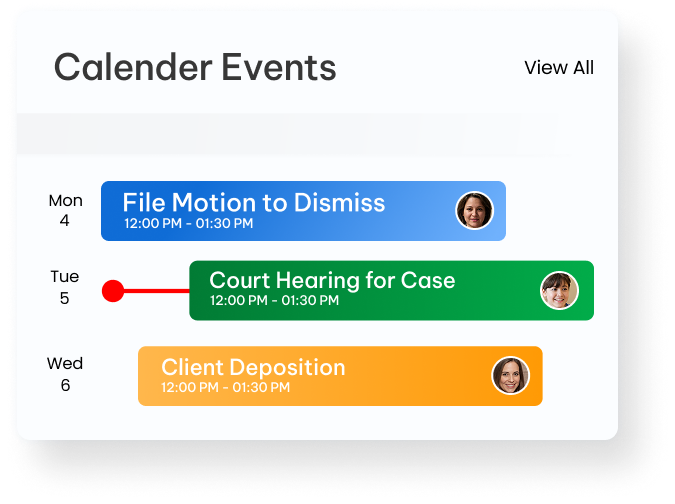 Calender Events

View All

Mon
4

File Motion to Dismiss
12:00 PM - 01:30 PM

Tue
5

Court Hearing for Case
12:00 PM - 01:30 PM

Wed
6

Client Deposition
12:00 PM - 01:30 PM